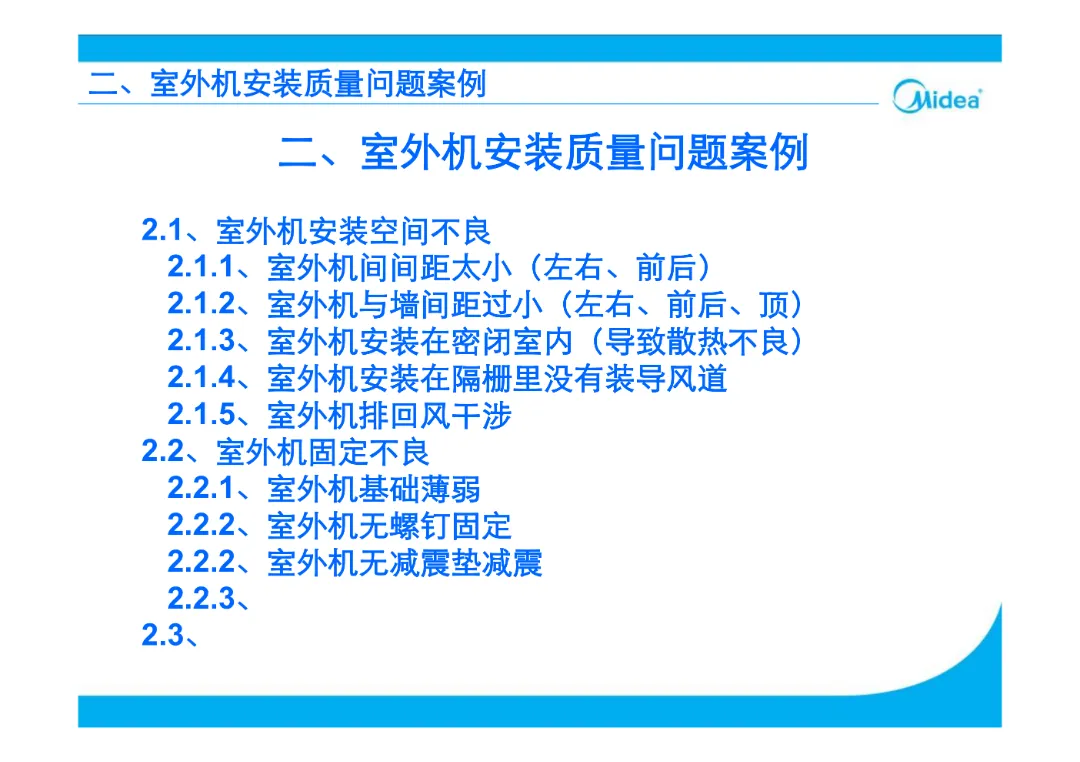 二、室外机安装质量问题案例

Midea

二、室外机安装质量问题案例

2.1、室外机安装空间不良
2.1.1、室外机间间距太小（左右、前后）
2.1.2、室外机与墙间距过小（左右、前后、顶）
2.1.3、室外机安装在密闭室内（导致散热不良）
2.1.4、室外机安装在隔栅里没有装导风道
2.1.5、室外机排回风干涉
2.2、室外机固定不良
2.2.1、室外机基础薄弱
2.2.2、室外机无螺钉固定
2.2.2、室外机无减震垫减震
2.2.3、
2.3、